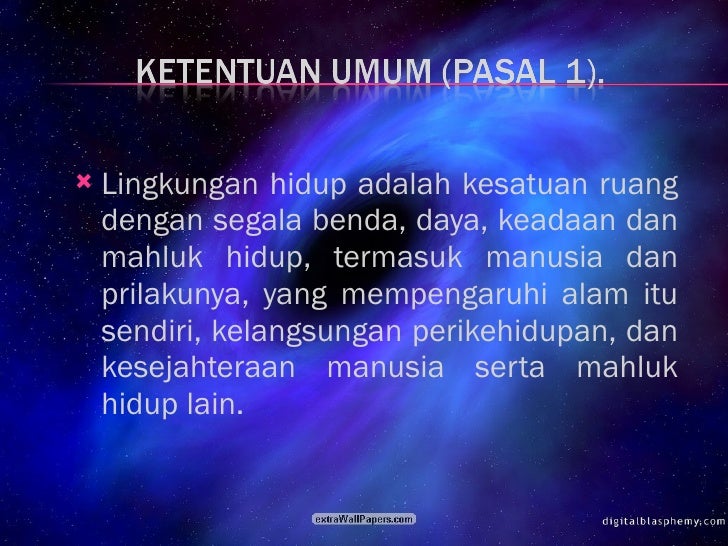 KETENTUAN UMUM (PASAL 1).

Lingkungan hidup adalah kesatuan ruang dengan segala benda, daya, keadaan dan mahluk hidup, termasuk manusia dan prilakunya, yang mempengaruhi alam itu sendiri, kelangsungan perikehidupan, dan kesejahteraan manusia serta mahluk hidup lain.

extraWallPapers.com

digitalblasphemy.com